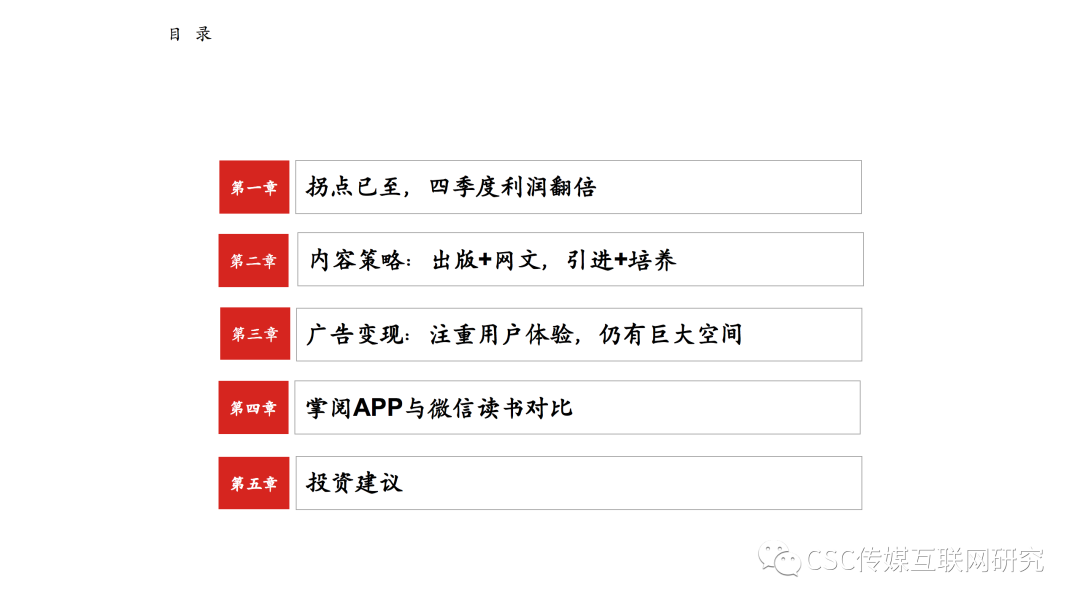 目 录

第一章 拐点已至，四季度利润翻倍

第二章 内容策略：出版+网文，引进+培养

第三章 广告变现：注重用户体验，仍有巨大空间

第四章 掌阅APP与微信读书对比

第五章 投资建议

CSC传媒互联网研究